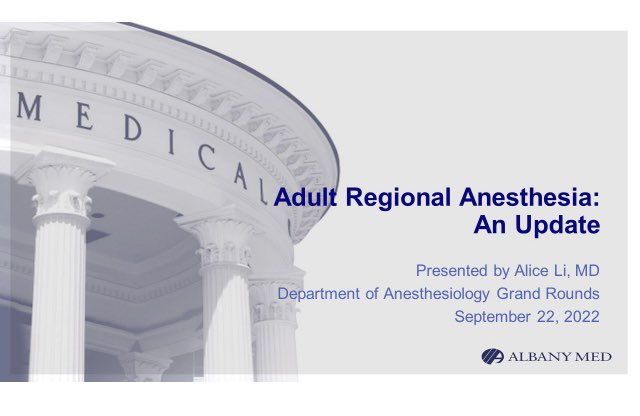 MEDICAL

Adult Regional Anesthesia: An Update

Presented by Alice Li, MD
Department of Anesthesiology Grand Rounds
September 22, 2022

ALBANY MED